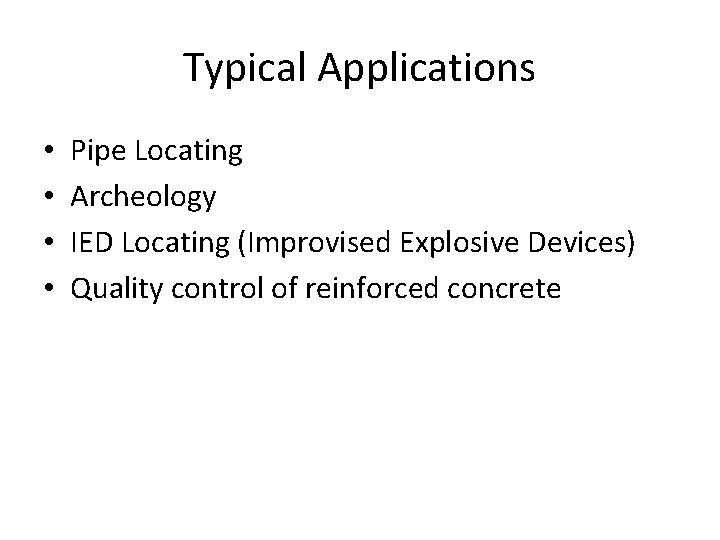 Typical Applications

• Pipe Locating
• Archeology
• IED Locating (Improvised Explosive Devices)
• Quality control of reinforced concrete